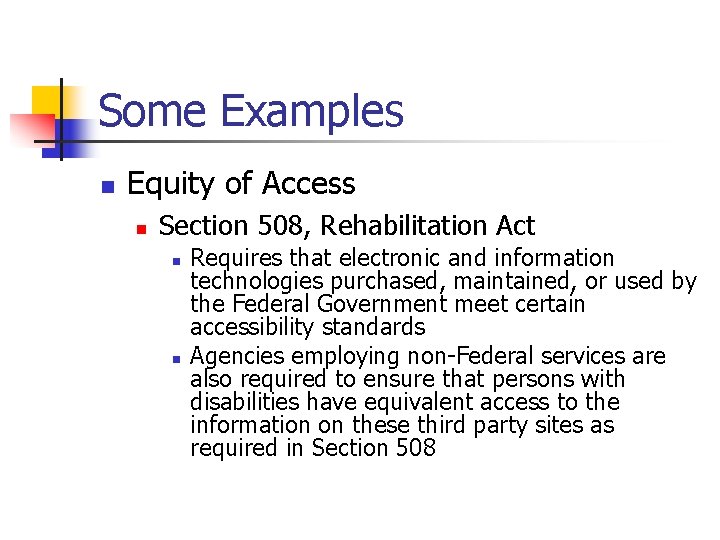 Some Examples

Equity of Access

Section 508, Rehabilitation Act

Requires that electronic and information technologies purchased, maintained, or used by the Federal Government meet certain accessibility standards

Agencies employing non-Federal services are also required to ensure that persons with disabilities have equivalent access to the information on these third party sites as required in Section 508